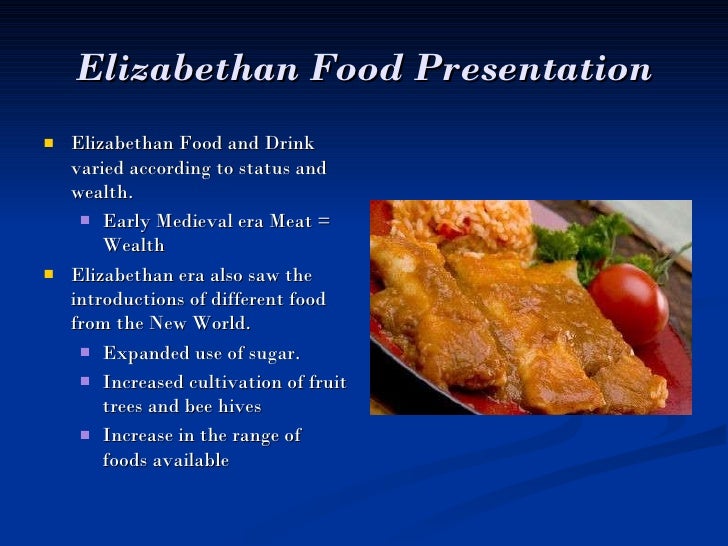 Elizabethan Food Presentation

- Elizabethan Food and Drink varied according to status and wealth.
  - Early Medieval era Meat = Wealth
- Elizabethan era also saw the introductions of different food from the New World.
  - Expanded use of sugar.
  - Increased cultivation of fruit trees and bee hives
  - Increase in the range of foods available